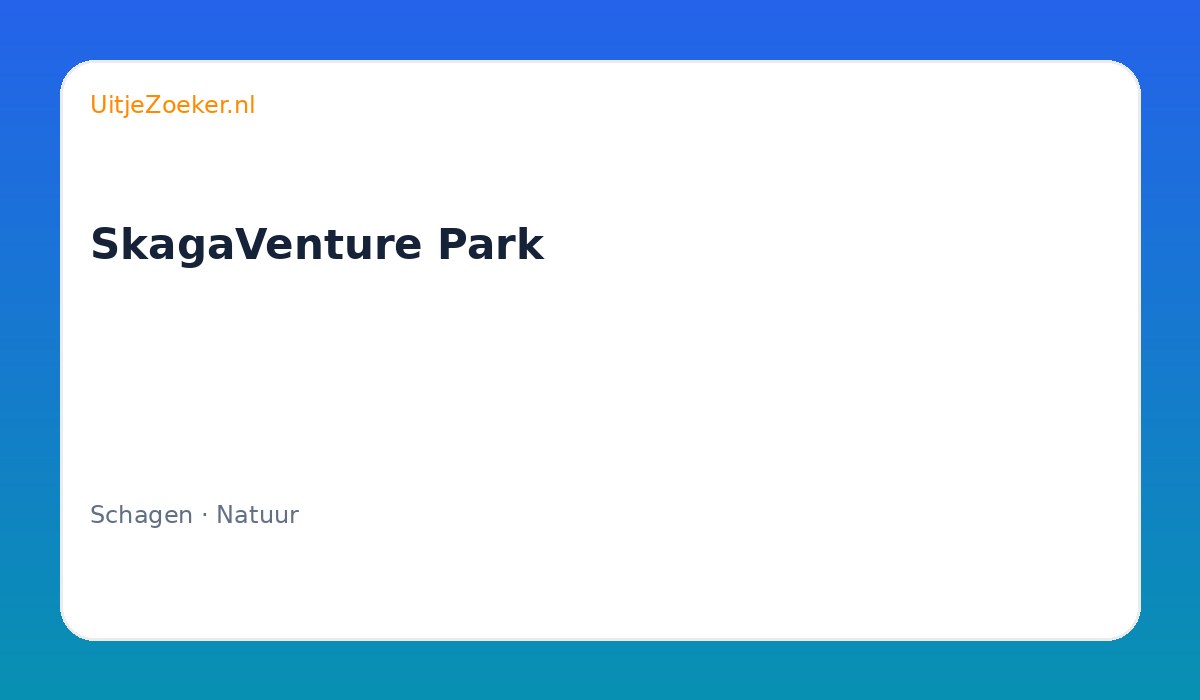 UitjeZoeker.nl

SkagaVenture Park

Schagen · Natuur